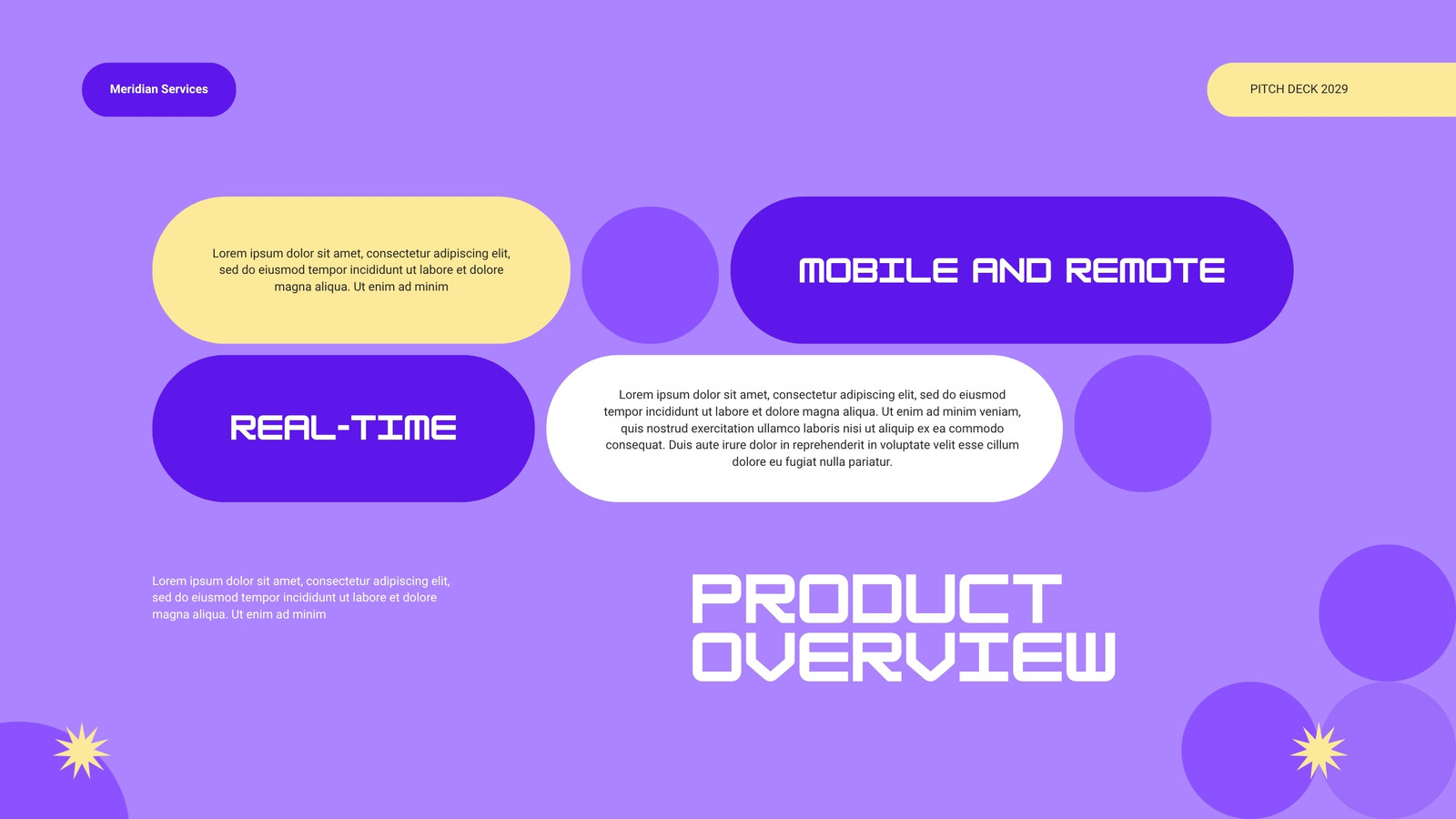 Meridian Services

PITCH DECK 2029

Lorem ipsum dolor sit amet, consectetur adipiscing elit, sed do eiusmod tempor incididunt ut labore et dolore magna aliqua. Ut enim ad minim

MOBILE AND REMOTE

REAL-TIME

Lorem ipsum dolor sit amet, consectetur adipiscing elit, sed do eiusmod tempor incididunt ut labore et dolore magna aliqua. Ut enim ad minim veniam, quis nostrud exercitation ullamco laboris nisi ut aliquip ex ea commodo consequat. Duis aute irure dolor in reprehenderit in voluptate velit esse cillum dolore eu fugiat nulla pariatur.

Lorem ipsum dolor sit amet, consectetur adipiscing elit, sed do eiusmod tempor incididunt ut labore et dolore magna aliqua. Ut enim ad minim

PRODUCT
OVERVIEW